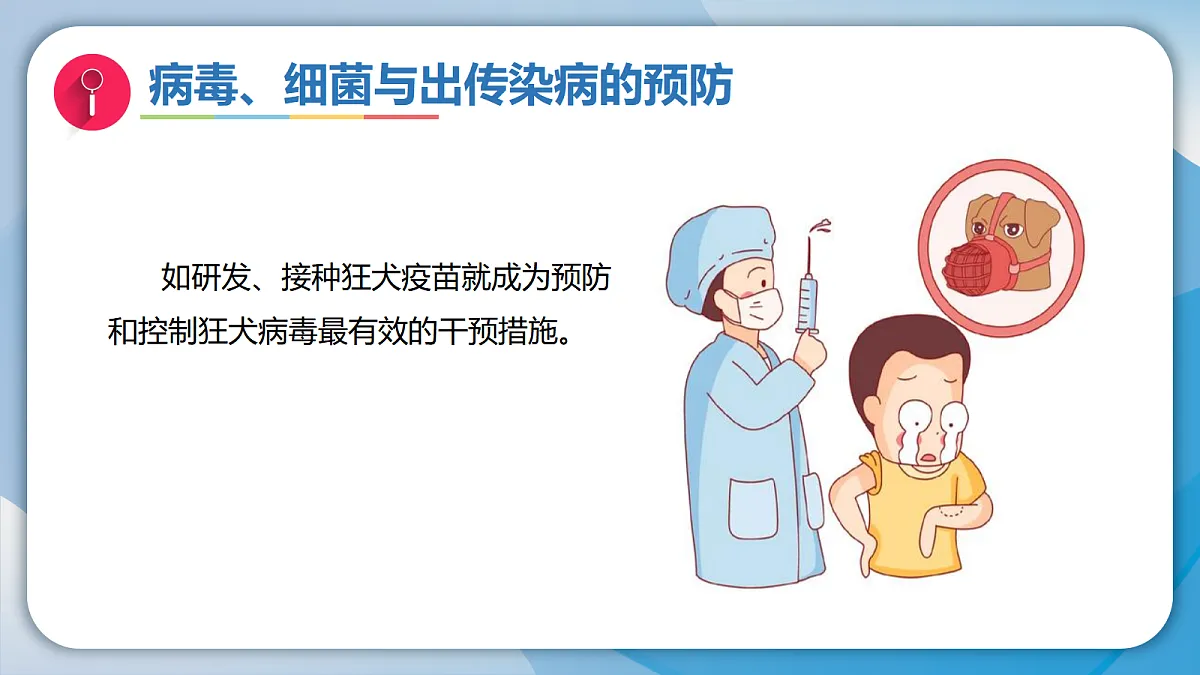 病毒、细菌与出传染病的预防

如研发、接种狂犬疫苗就成为预防和控制狂犬病毒最有效的干预措施。